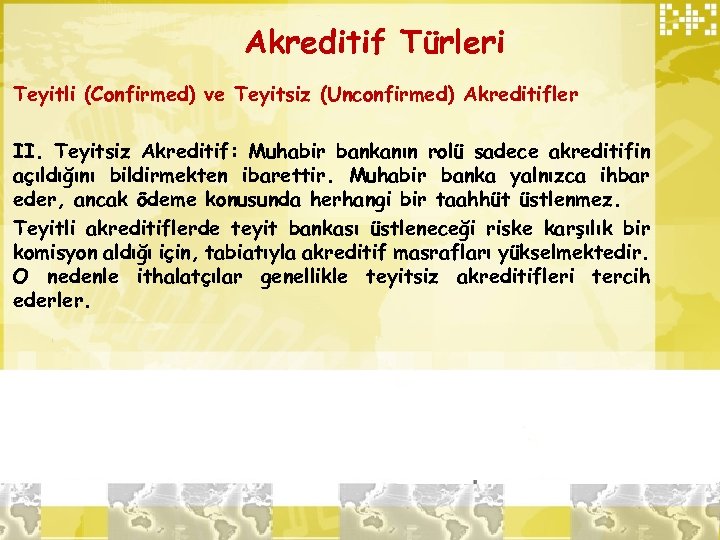 Akreditif Türleri

Teyitli (Confirmed) ve Teyitsiz (Unconfirmed) Akreditifler

II. Teyitsiz Akreditif: Muhabir bankanın rolü sadece akreditifin açıldığını bildirmekten ibarettir. Muhabir banka yalnızca ihbar eder, ancak ödeme konusunda herhangi bir taahhüt üstlenmez.

Teyitli akreditiflerde teyit bankası üstleneceği riske karşılık bir komisyon aldığı için, tabiatıyla akreditif masrafları yükselmektedir. O nedenle ithalatçılar genellikle teyitsiz akreditifleri tercih ederler.